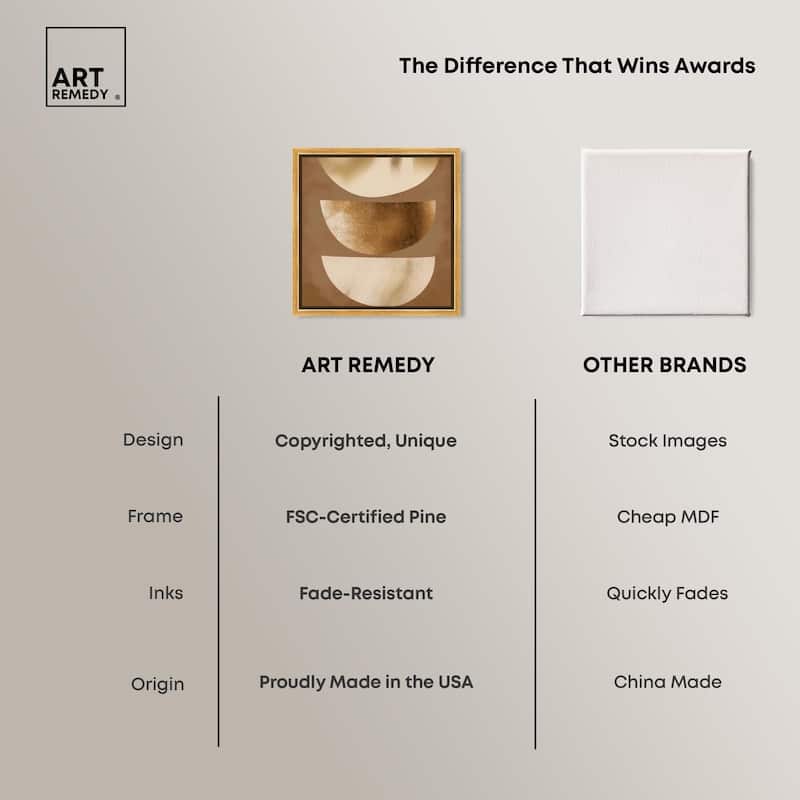 ART REMEDY ®

The Difference That Wins Awards

| | ART REMEDY | OTHER BRANDS |
|---|---|---|
| Design | Copyrighted, Unique | Stock Images |
| Frame | FSC-Certified Pine | Cheap MDF |
| Inks | Fade-Resistant | Quickly Fades |
| Origin | Proudly Made in the USA | China Made |